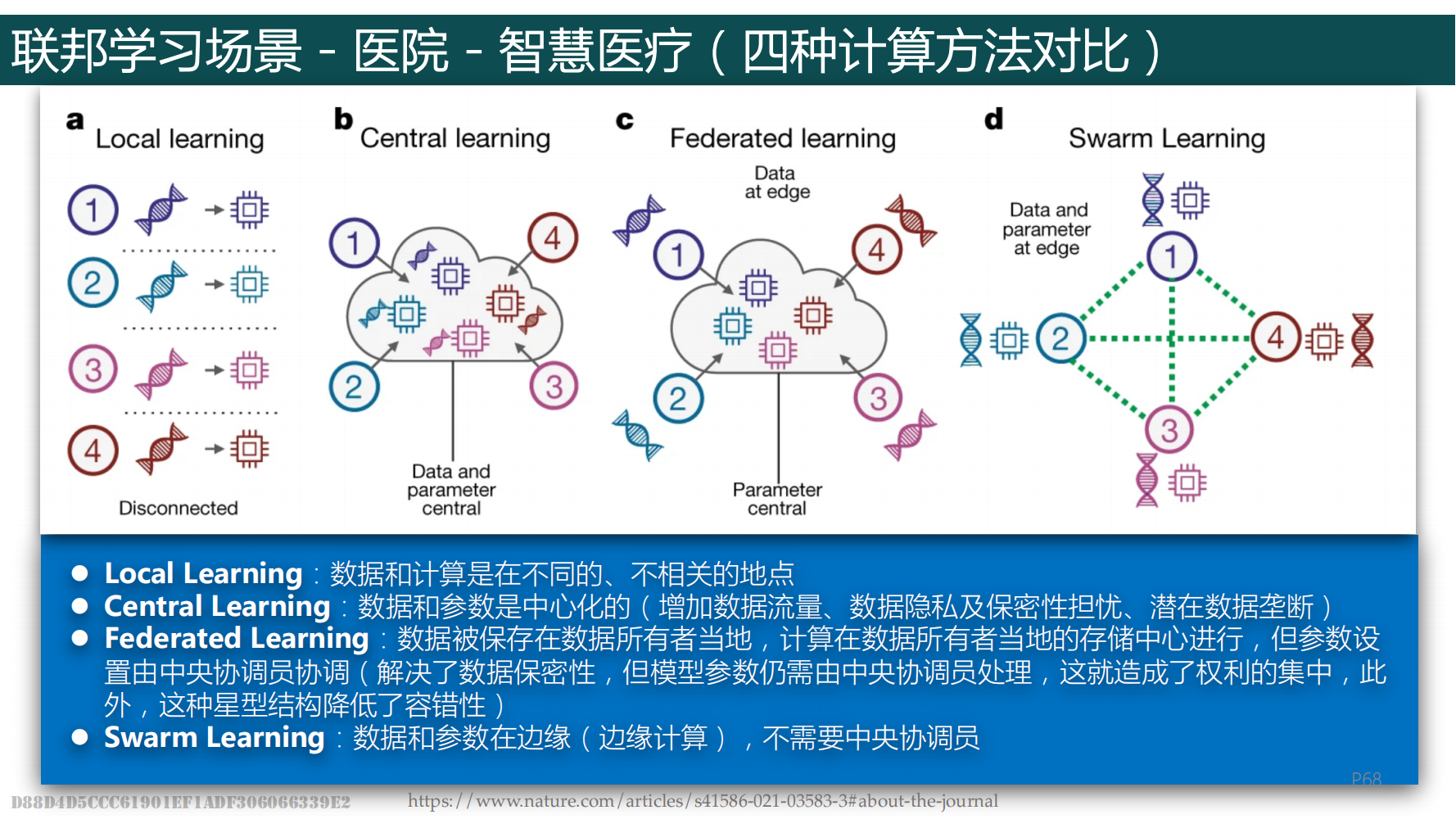 联邦学习场景 - 医院 - 智慧医疗（四种计算方法对比）

a Local learning

1

2

3

4

Disconnected

b Central learning

1

4

2

3

Data and parameter central

c Federated learning

Data at edge

1

4

2

3

Parameter central

d Swarm Learning

Data and parameter at edge

1

2

4

3

● Local Learning：数据和计算是在不同的、不相关的地点
● Central Learning：数据和参数是中心化的（增加数据流量、数据隐私及保密性担忧、潜在数据垄断）
● Federated Learning：数据被保存在数据所有者当地，计算在数据所有者当地的存储中心进行，但参数设置由中央协调员协调（解决了数据保密性，但模型参数仍需由中央协调员处理，这就造成了权利的集中，此外，这种星型结构降低了容错性）
● Swarm Learning：数据和参数在边缘（边缘计算），不需要中央协调员

P68

D88D4D5CCC61901EF1ADF306066339E2

https://www.nature.com/articles/s41586-021-03583-3#about-the-journal